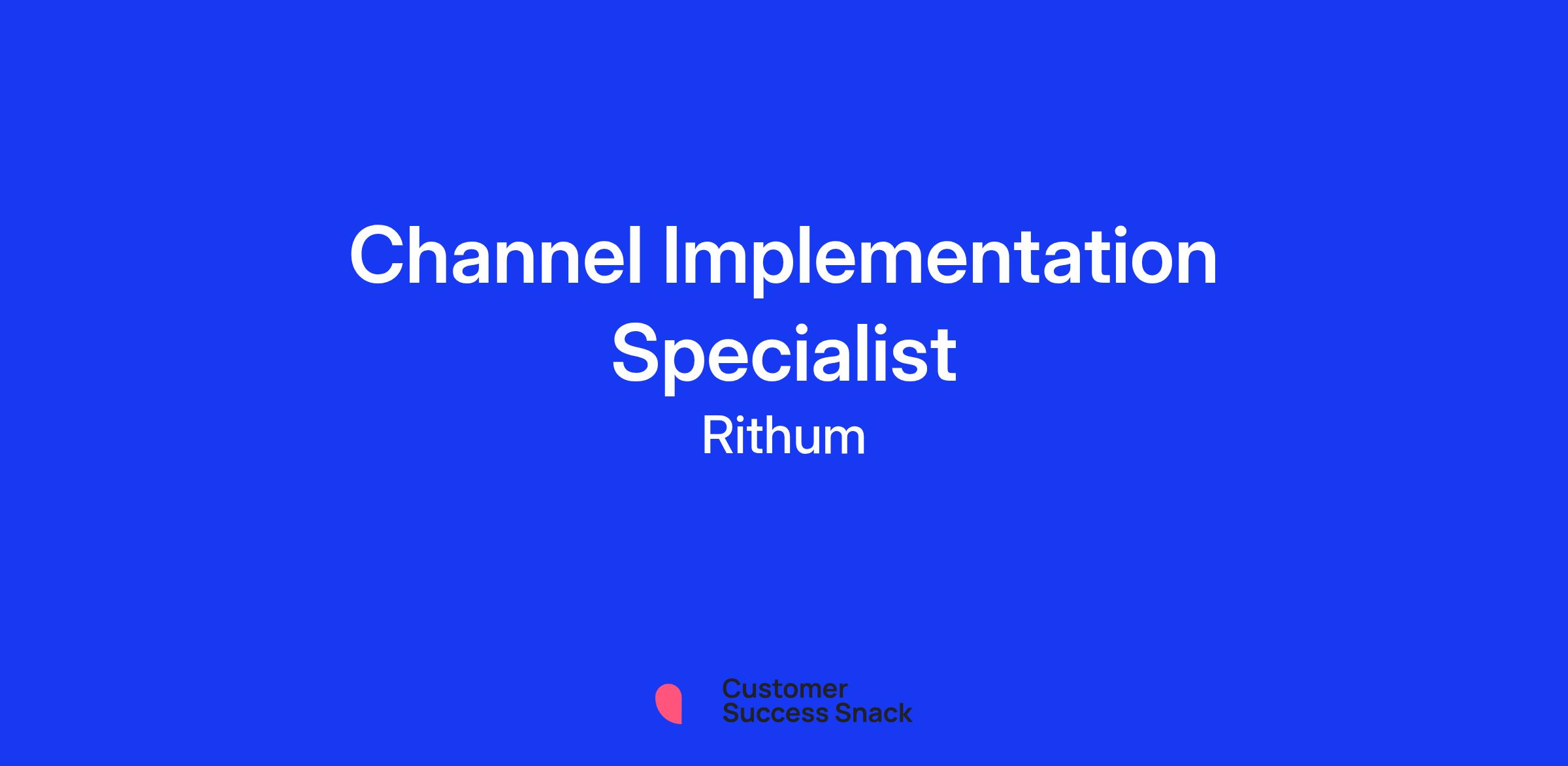 Channel Implementation Specialist

Rithum

Customer Success Snack